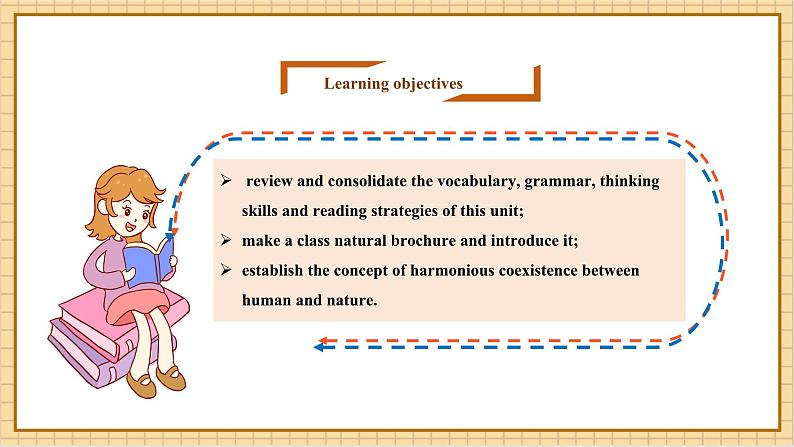 Learning objectives

➢ review and consolidate the vocabulary, grammar, thinking skills and reading strategies of this unit;

➢ make a class natural brochure and introduce it;

➢ establish the concept of harmonious coexistence between human and nature.